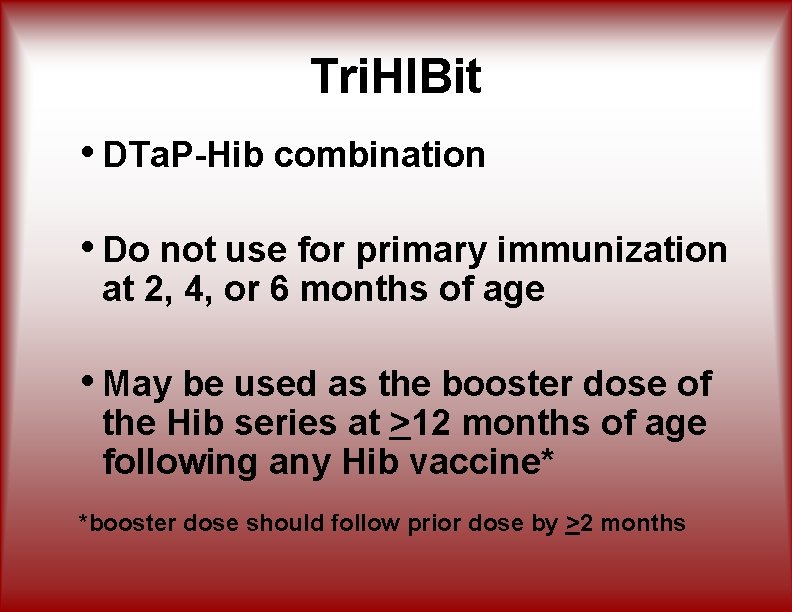 TriHIBit

• DTaP-Hib combination

• Do not use for primary immunization at 2, 4, or 6 months of age

• May be used as the booster dose of the Hib series at $\geq$12 months of age following any Hib vaccine*

*booster dose should follow prior dose by $\geq$2 months